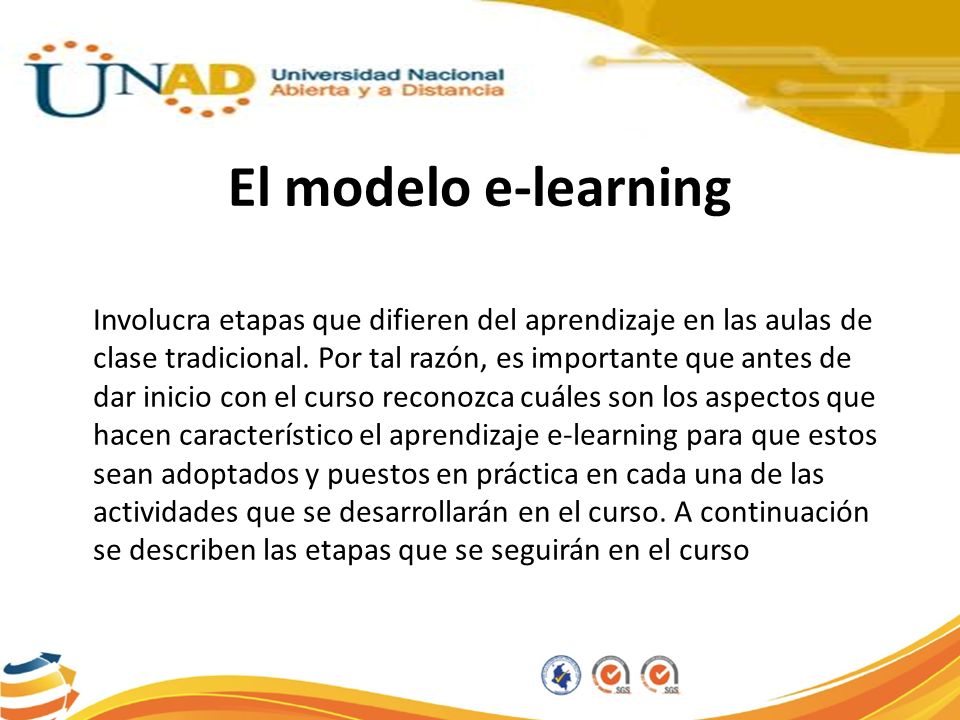 UNAD Universidad Nacional Abierta y a Distancia

El modelo e-learning

Involucra etapas que difieren del aprendizaje en las aulas de clase tradicional. Por tal razón, es importante que antes de dar inicio con el curso reconozca cuáles son los aspectos que hacen característico el aprendizaje e-learning para que estos sean adoptados y puestos en práctica en cada una de las actividades que se desarrollarán en el curso. A continuación se describen las etapas que se seguirán en el curso

SGS SGS